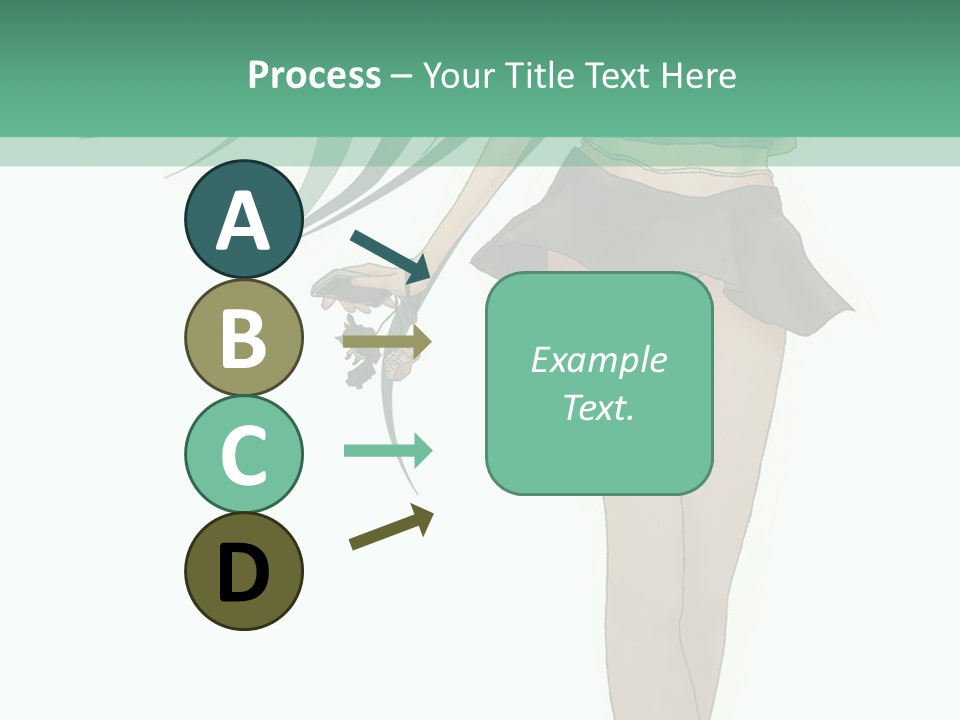 Process – Your Title Text Here

A

B

C

D

Example Text.